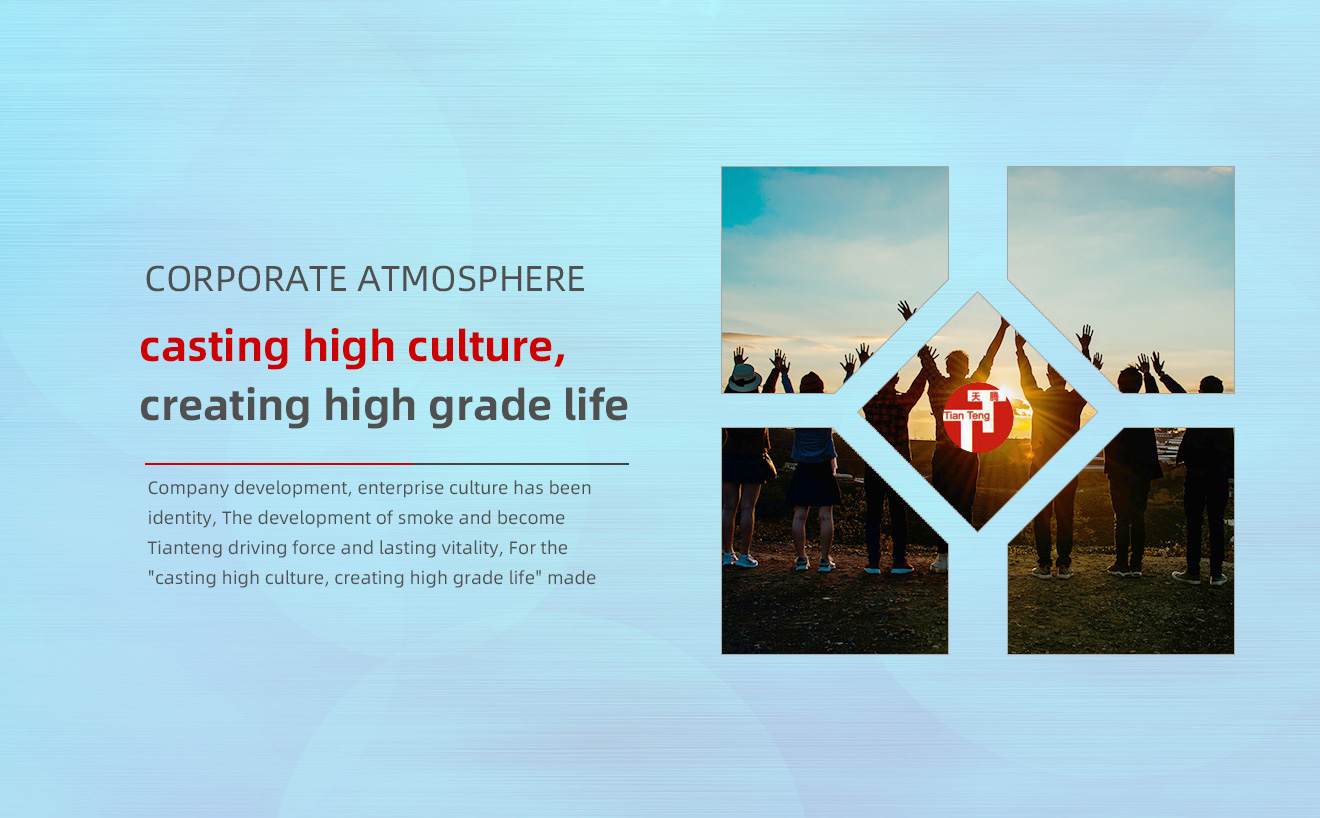 CORPORATE ATMOSPHERE

casting high culture,
creating high grade life

Company development, enterprise culture has been identity, The development of smoke and become Tianteng driving force and lasting vitality, For the "casting high culture, creating high grade life" made

天腾
Tian Teng